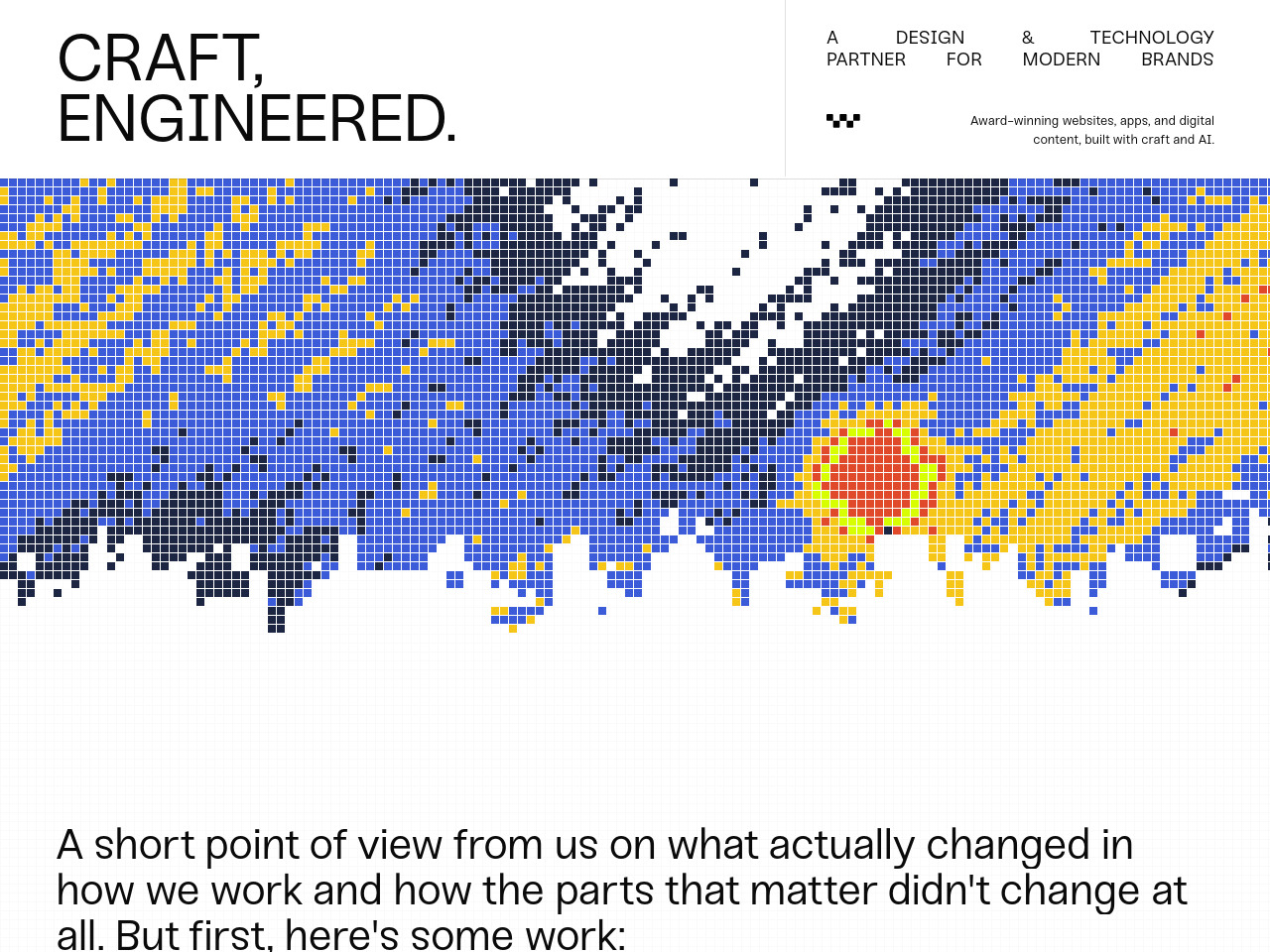 CRAFT, ENGINEERED.

A DESIGN & TECHNOLOGY PARTNER FOR MODERN BRANDS

Award-winning websites, apps, and digital content, built with craft and AI.

A short point of view from us on what actually changed in how we work and how the parts that matter didn't change at all. But first, here's some work: